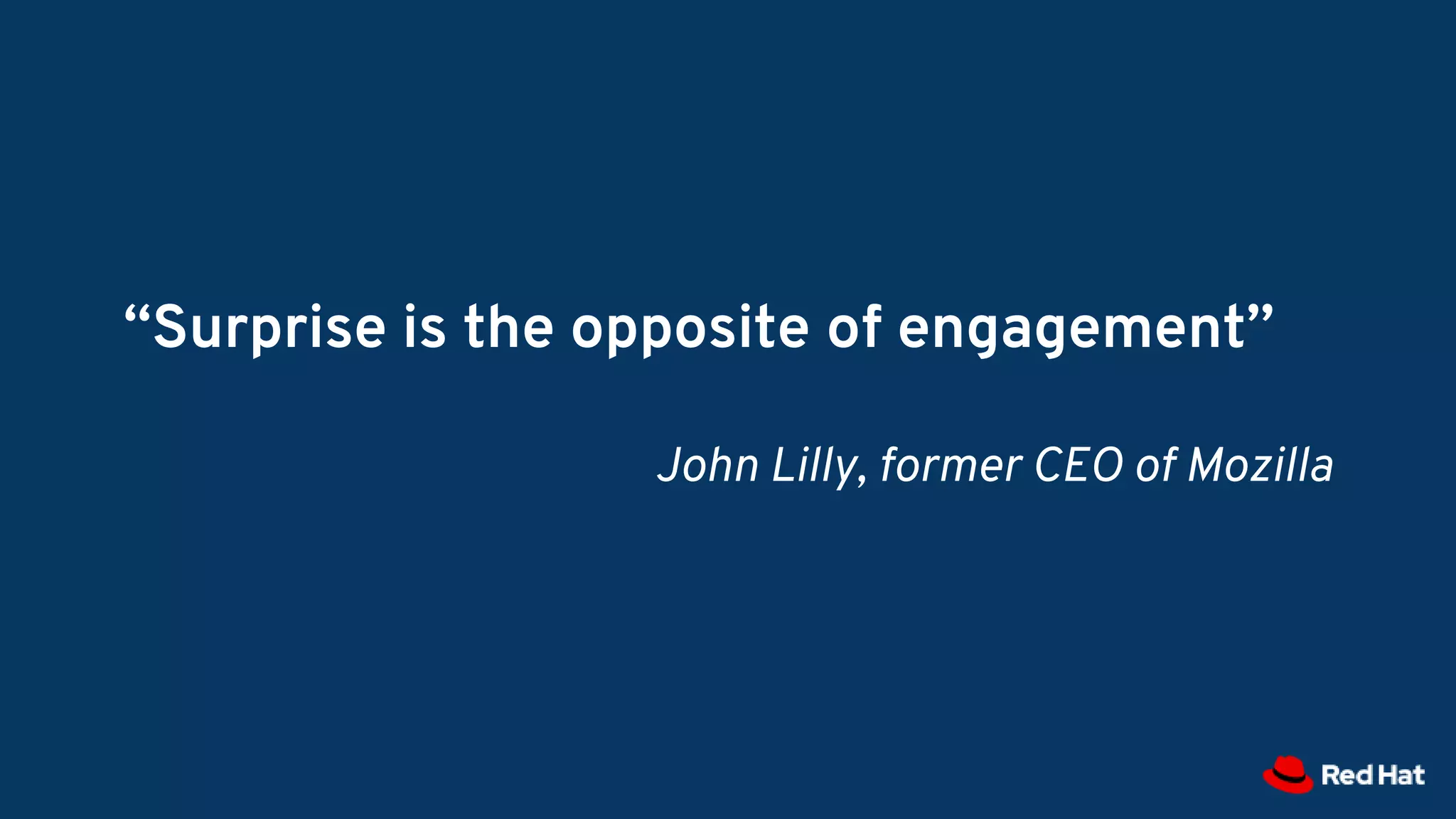 “Surprise is the opposite of engagement”

John Lilly, former CEO of Mozilla

Red Hat